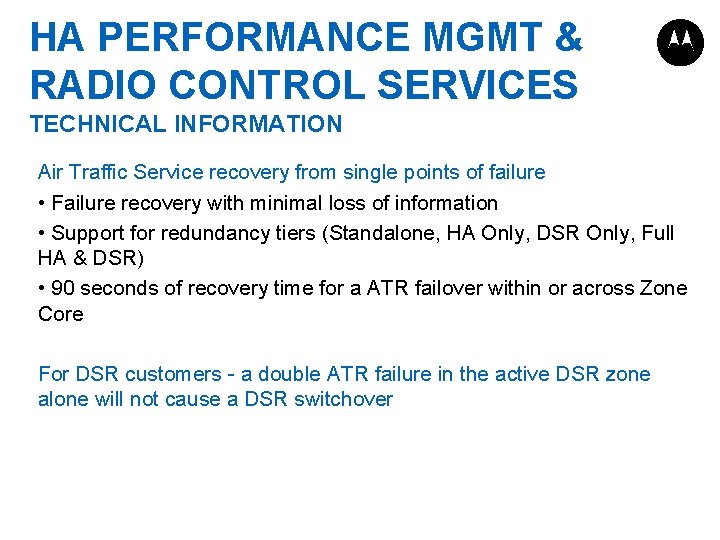 HA PERFORMANCE MGMT & RADIO CONTROL SERVICES
TECHNICAL INFORMATION

Air Traffic Service recovery from single points of failure

• Failure recovery with minimal loss of information

• Support for redundancy tiers (Standalone, HA Only, DSR Only, Full HA & DSR)

• 90 seconds of recovery time for a ATR failover within or across Zone Core

For DSR customers - a double ATR failure in the active DSR zone alone will not cause a DSR switchover